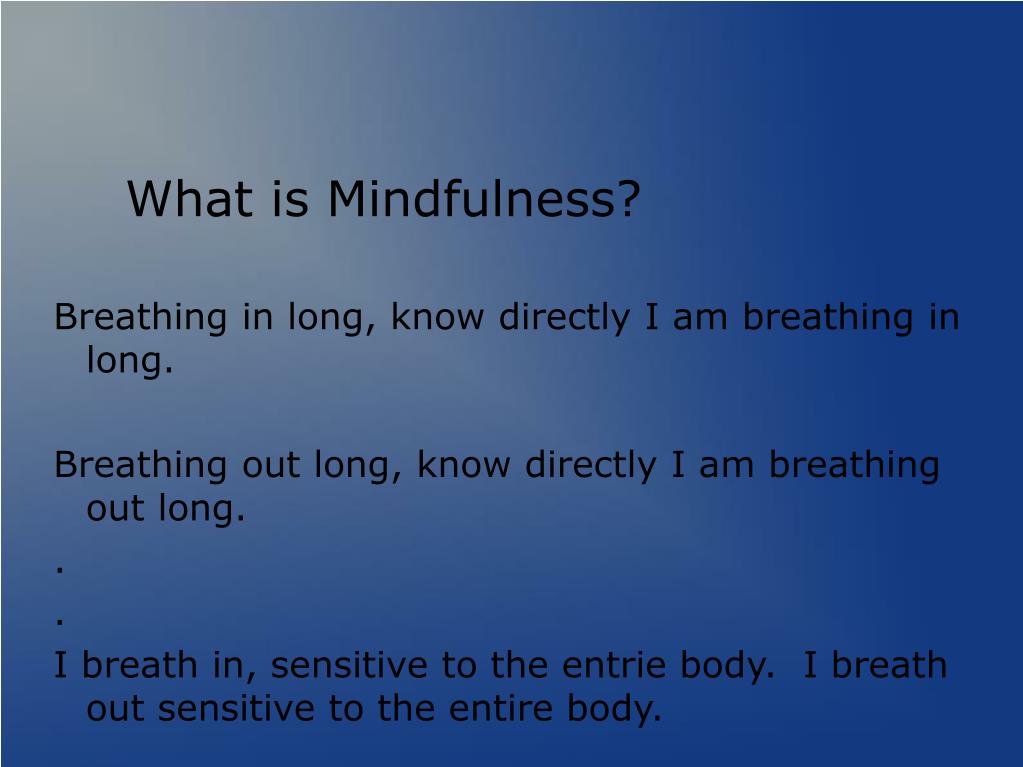 What is Mindfulness?

Breathing in long, know directly I am breathing in long.

Breathing out long, know directly I am breathing out long.

.

.

I breath in, sensitive to the entrie body. I breath out sensitive to the entire body.